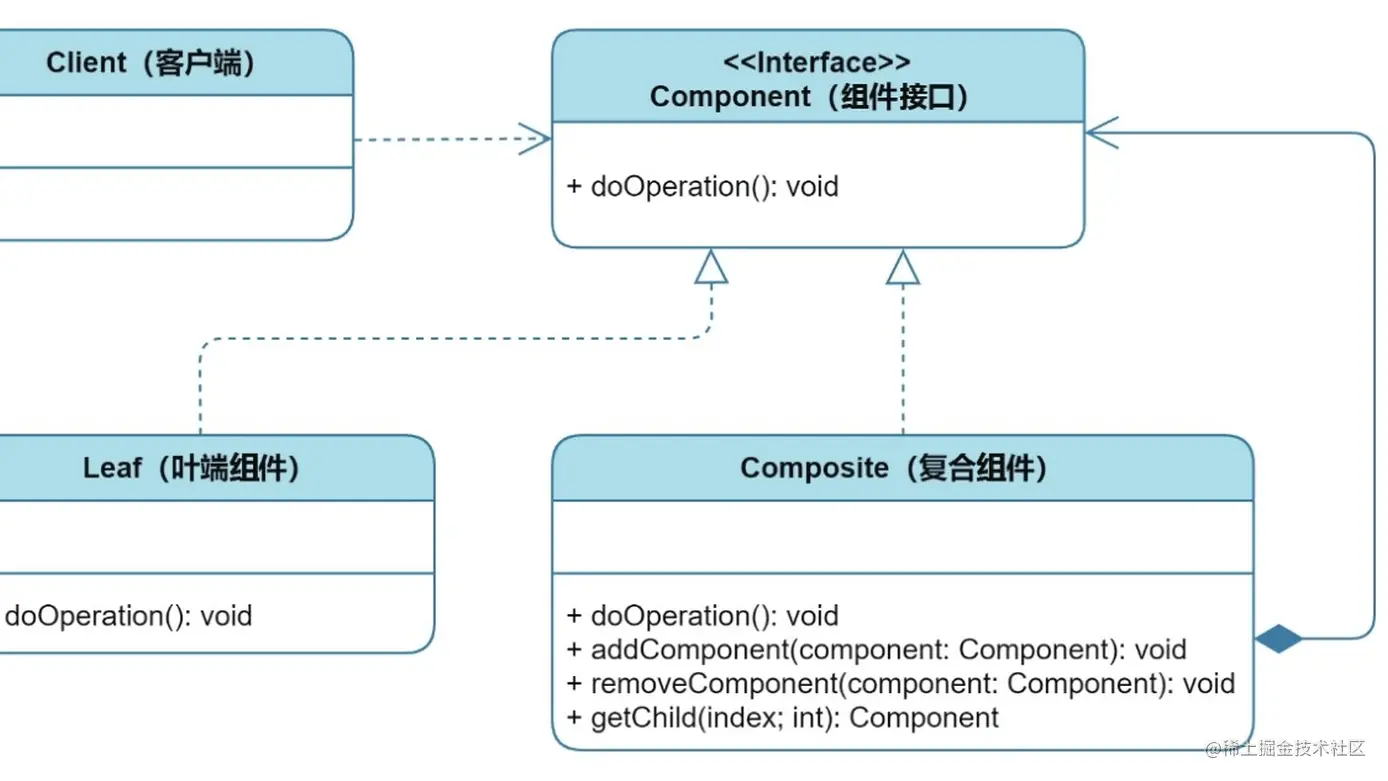 Client（客户端）

<<Interface>>
Component（组件接口）

+ doOperation(): void

Leaf（叶端组件）

doOperation(): void

Composite（复合组件）

+ doOperation(): void
+ addComponent(component: Component): void
+ removeComponent(component: Component): void
+ getChild(index; int): Component

@稀土掘金技术社区